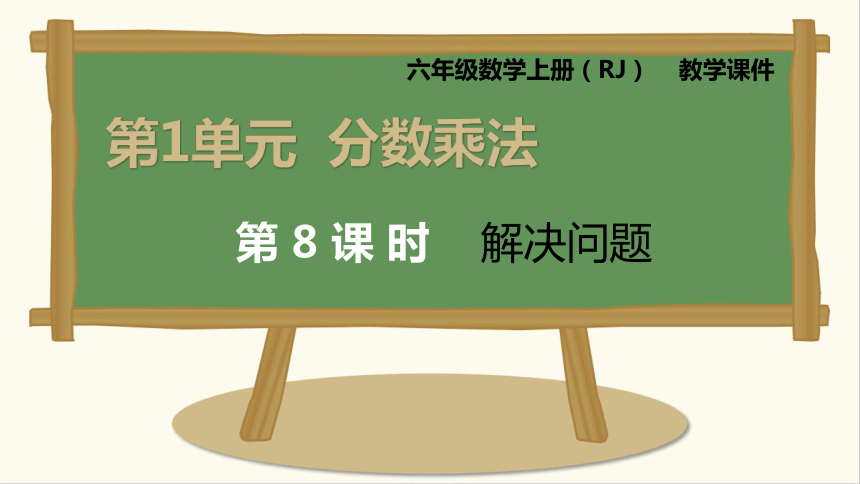 六年级数学上册（RJ） 教学课件

第1单元 分数乘法

第 8 课 时 解决问题